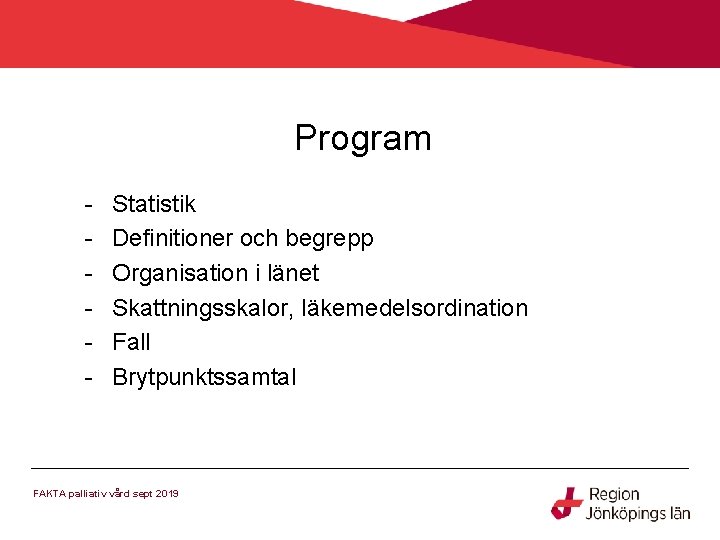 Program

- Statistik
- Definitioner och begrepp
- Organisation i länet
- Skattningsskalor, läkemedelsordination
- Fall
- Brytpunktssamtal

FAKTA palliativ vård sept 2019

Region
Jönköpings län